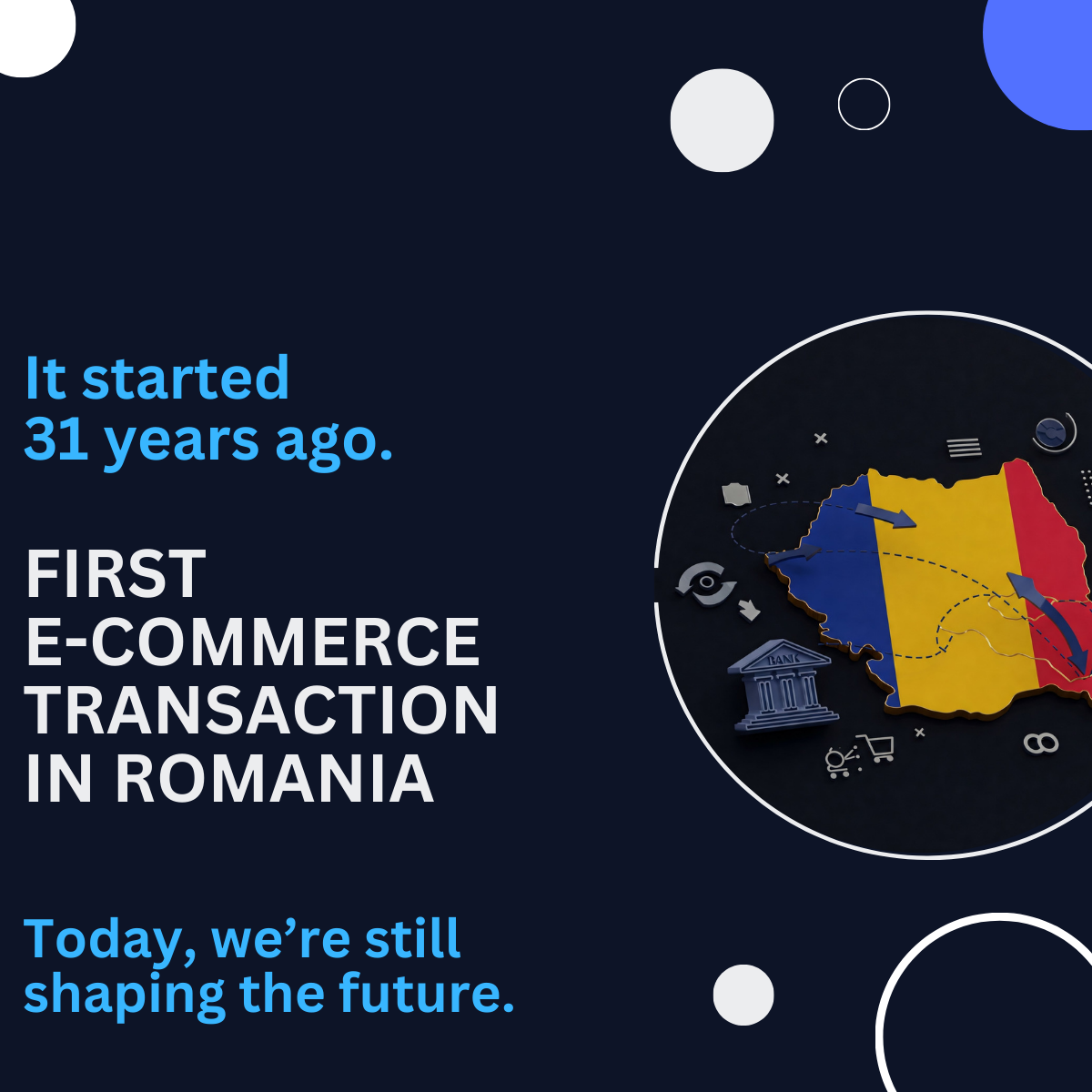 It started 31 years ago.

FIRST E-COMMERCE TRANSACTION IN ROMANIA

Today, we're still shaping the future.

BANK